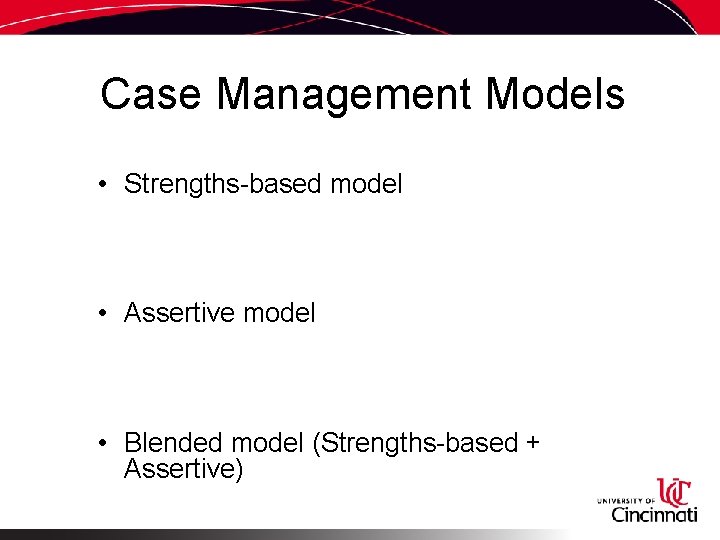 Case Management Models

• Strengths-based model

• Assertive model

• Blended model (Strengths-based + Assertive)

UC
UNIVERSITY OF Cincinnati